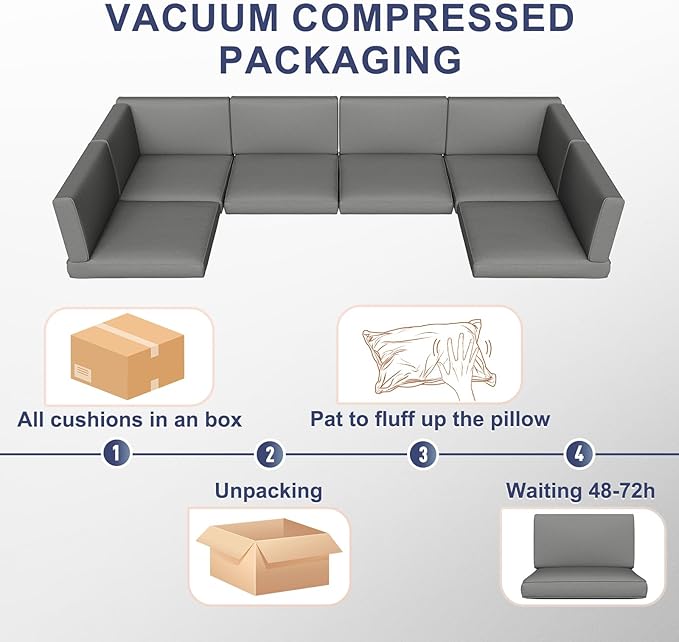 VACUUM COMPRESSED PACKAGING

All cushions in an box

Pat to fluff up the pillow

1

2

3

4

Unpacking

Waiting 48-72h